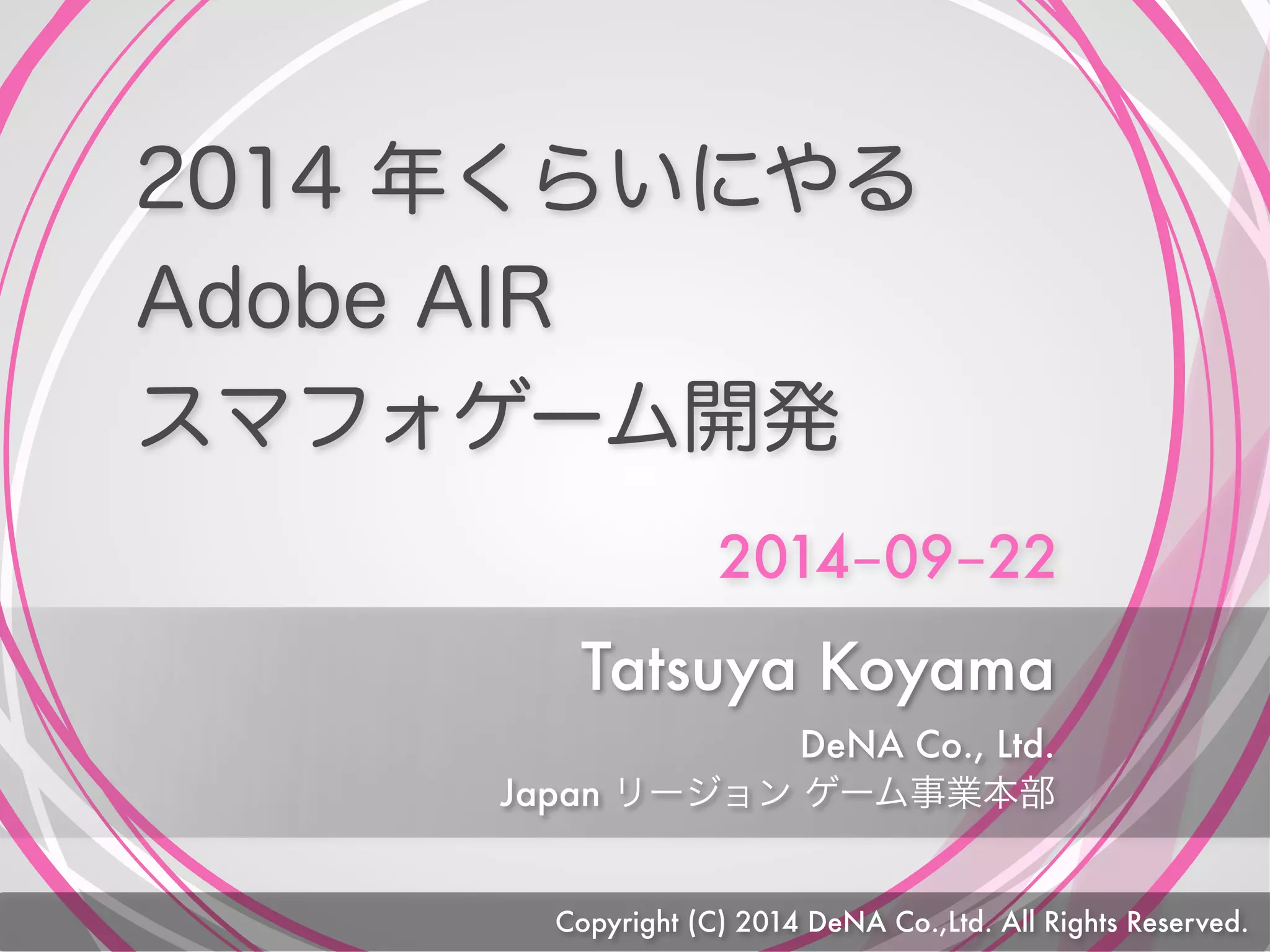 2014 年くらいにやる
Adobe AIR
スマフォゲーム開発

2014-09-22

Tatsuya Koyama

DeNA Co., Ltd.
Japan リージョン ゲーム事業本部

Copyright (C) 2014 DeNA Co.,Ltd. All Rights Reserved.